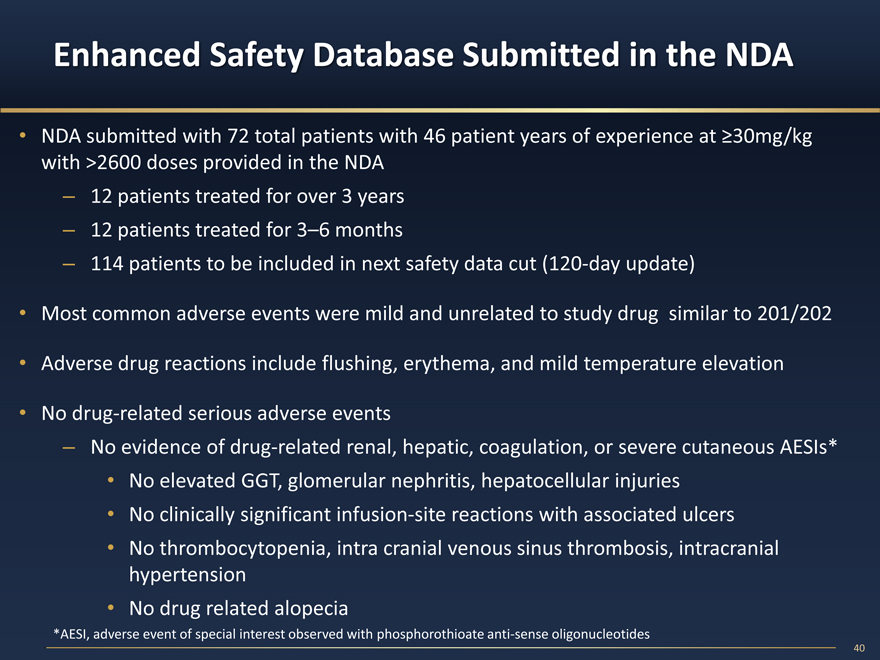 Enhanced Safety Database Submitted in the NDA

• NDA submitted with 72 total patients with 46 patient years of experience at ≥30mg/kg with >2600 doses provided in the NDA
– 12 patients treated for over 3 years
– 12 patients treated for 3–6 months
– 114 patients to be included in next safety data cut (120-day update)

• Most common adverse events were mild and unrelated to study drug  similar to 201/202

• Adverse drug reactions include flushing, erythema, and mild temperature elevation

• No drug-related serious adverse events
– No evidence of drug-related renal, hepatic, coagulation, or severe cutaneous AESIs*
• No elevated GGT, glomerular nephritis, hepatocellular injuries
• No clinically significant infusion-site reactions with associated ulcers
• No thrombocytopenia, intra cranial venous sinus thrombosis, intracranial hypertension
• No drug related alopecia

*AESI, adverse event of special interest observed with phosphorothioate anti-sense oligonucleotides

40